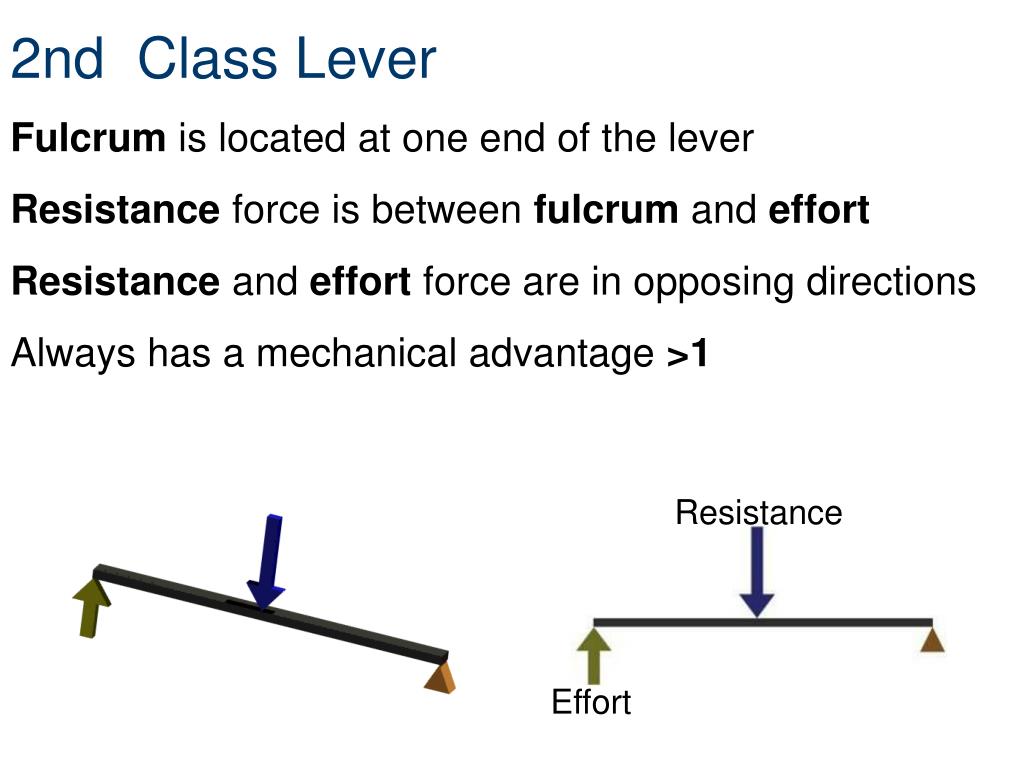 2nd Class Lever

Fulcrum is located at one end of the lever

Resistance force is between fulcrum and effort

Resistance and effort force are in opposing directions

Always has a mechanical advantage >1

Resistance

Effort